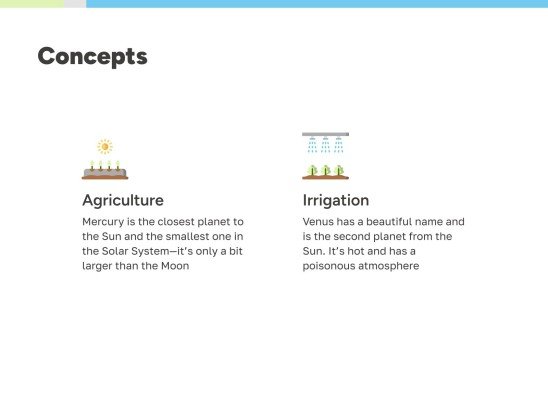 Concepts

Agriculture

Mercury is the closest planet to the Sun and the smallest one in the Solar System—it's only a bit larger than the Moon

Irrigation

Venus has a beautiful name and is the second planet from the Sun. It's hot and has a poisonous atmosphere